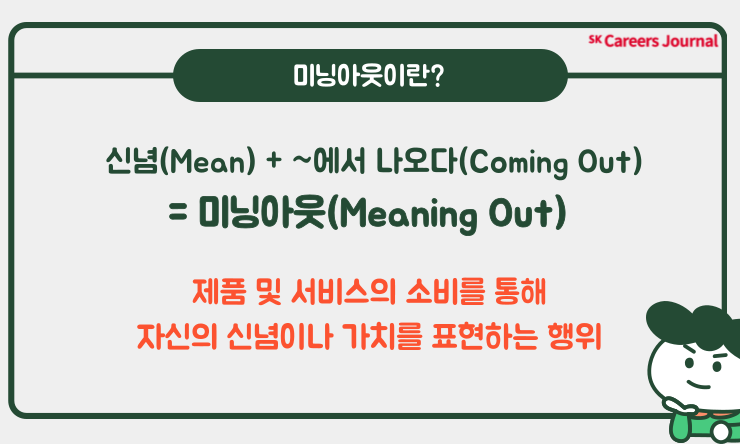 SK Careers Journal

미닝아웃이란?

신념(Mean) + ~에서 나오다(Coming Out)
= 미닝아웃(Meaning Out)

제품 및 서비스의 소비를 통해
자신의 신념이나 가치를 표현하는 행위